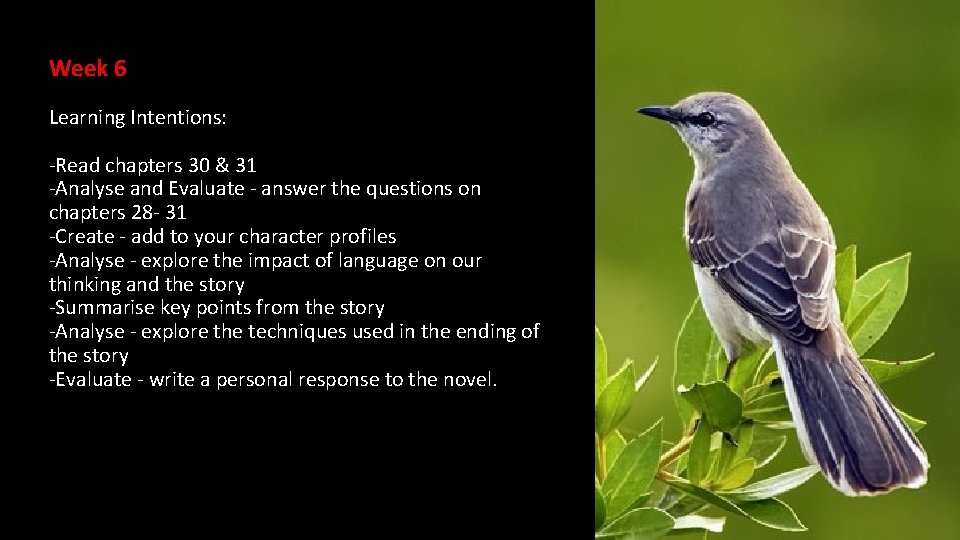 Week 6

Learning Intentions:

-Read chapters 30 & 31
-Analyse and Evaluate - answer the questions on chapters 28- 31
-Create - add to your character profiles
-Analyse - explore the impact of language on our thinking and the story
-Summarise key points from the story
-Analyse - explore the techniques used in the ending of the story
-Evaluate - write a personal response to the novel.